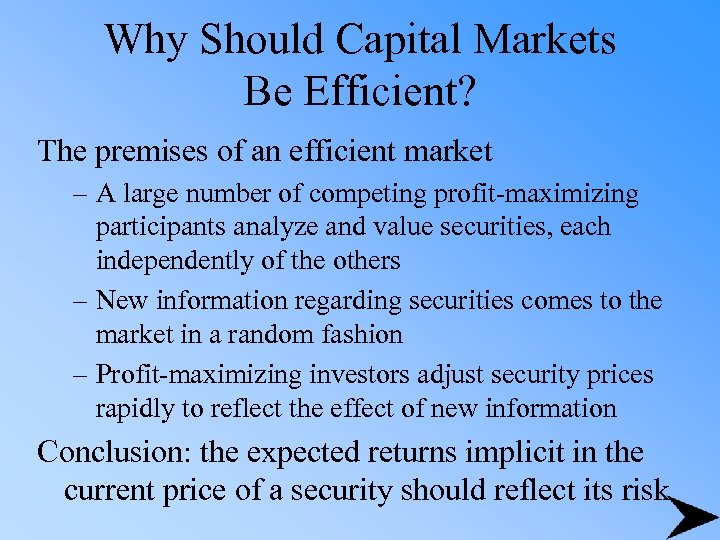 Why Should Capital Markets Be Efficient?

The premises of an efficient market

– A large number of competing profit-maximizing participants analyze and value securities, each independently of the others

– New information regarding securities comes to the market in a random fashion

– Profit-maximizing investors adjust security prices rapidly to reflect the effect of new information

Conclusion: the expected returns implicit in the current price of a security should reflect its risk